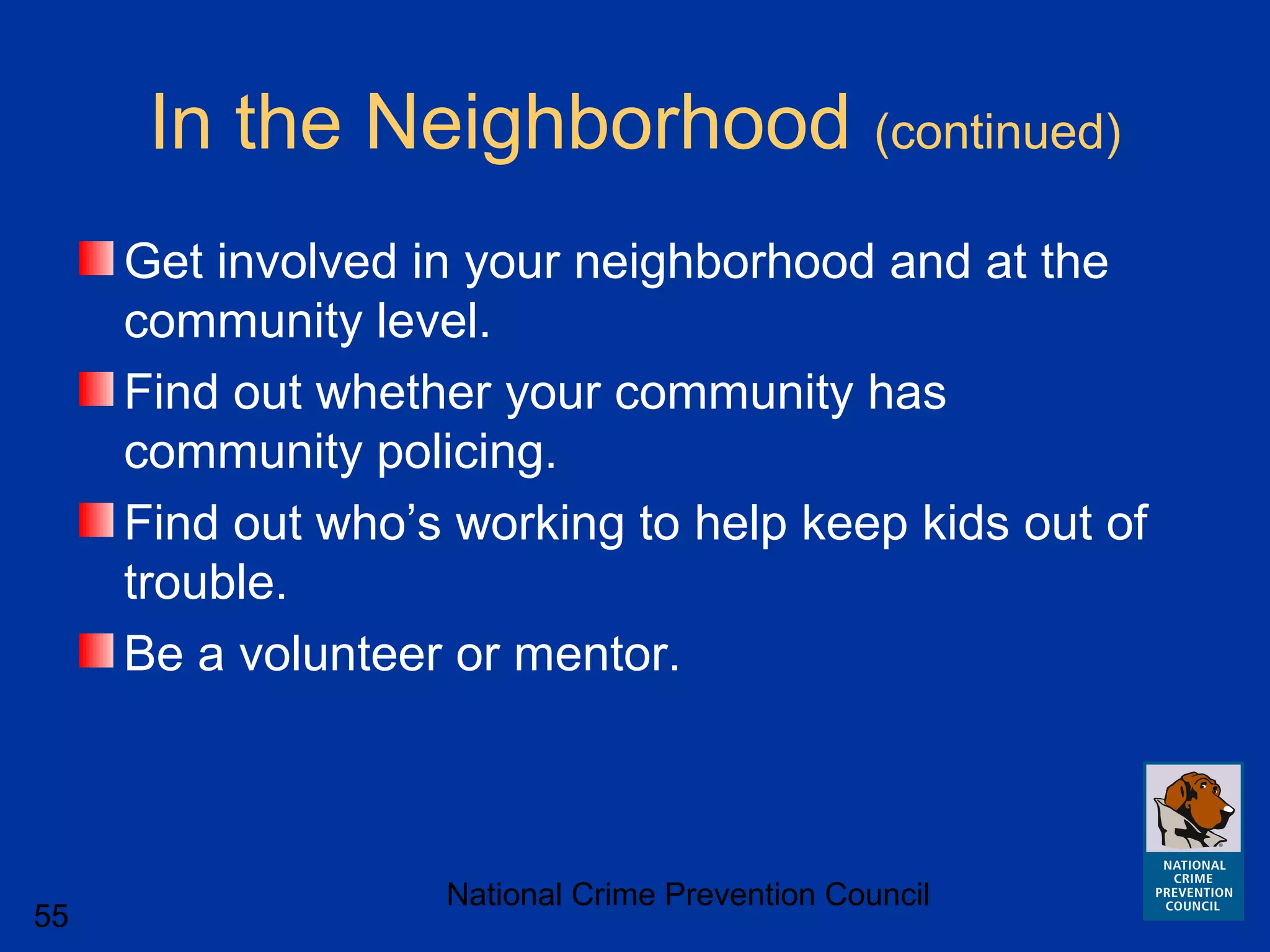 In the Neighborhood (continued)

Get involved in your neighborhood and at the community level.

Find out whether your community has community policing.

Find out who’s working to help keep kids out of trouble.

Be a volunteer or mentor.

55

National Crime Prevention Council

NATIONAL CRIME PREVENTION COUNCIL